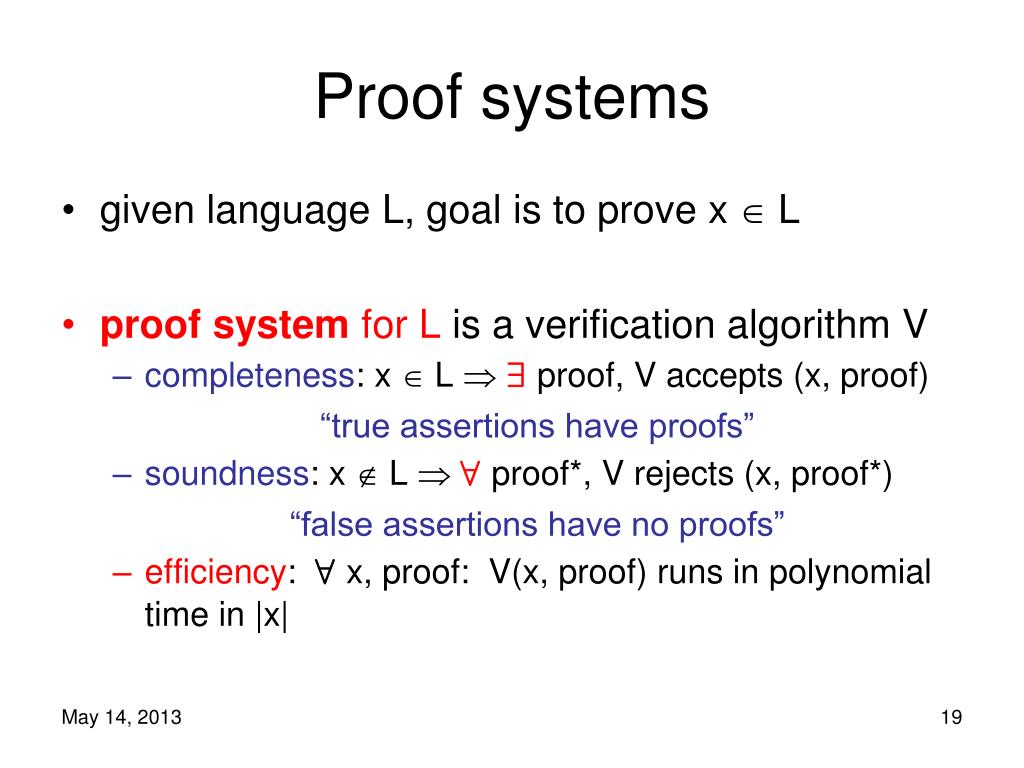 Proof systems

• given language L, goal is to prove $x \in L$

• proof system for L is a verification algorithm V

– completeness: $x \in L \Rightarrow \exists$ proof, V accepts (x, proof)

“true assertions have proofs”

– soundness: $x \notin L \Rightarrow \forall$ proof*, V rejects (x, proof*)

“false assertions have no proofs”

– efficiency: $\forall$ x, proof: V(x, proof) runs in polynomial time in $|x|$

May 14, 2013

19